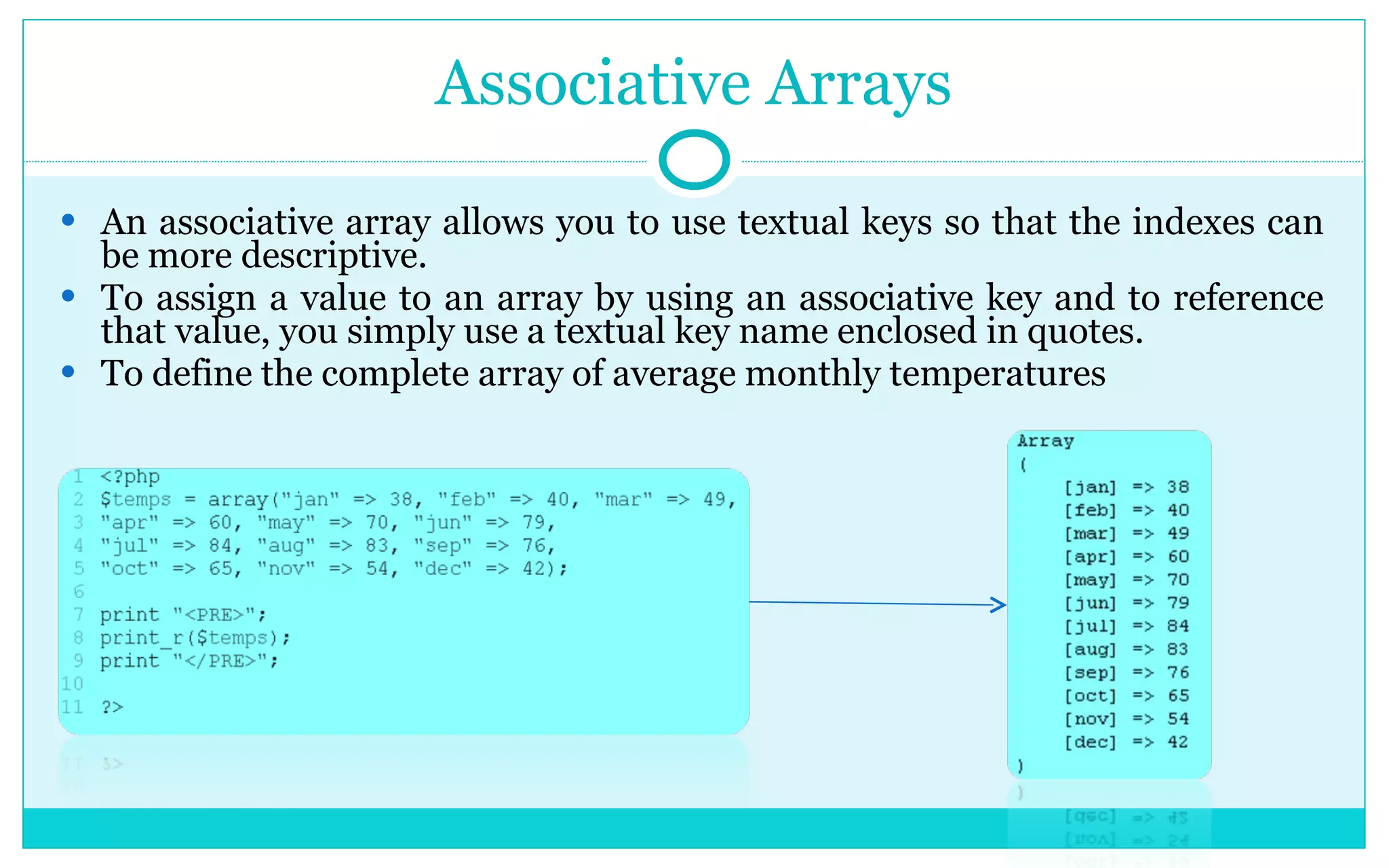 Associative Arrays

• An associative array allows you to use textual keys so that the indexes can be more descriptive.
• To assign a value to an array by using an associative key and to reference that value, you simply use a textual key name enclosed in quotes.
• To define the complete array of average monthly temperatures

1 <?php
2 $temps = array("jan" => 38, "feb" => 40, "mar" => 49,
3 "apr" => 60, "may" => 70, "jun" => 79,
4 "jul" => 84, "aug" => 83, "sep" => 76,
5 "oct" => 65, "nov" => 54, "dec" => 42);
6
7 print "<PRE>";
8 print_r($temps);
9 print "</PRE>";
10
11 ?>

Array
(
[jan] => 38
[feb] => 40
[mar] => 49
[apr] => 60
[may] => 70
[jun] => 79
[jul] => 84
[aug] => 83
[sep] => 76
[oct] => 65
[nov] => 54
[dec] => 42
)